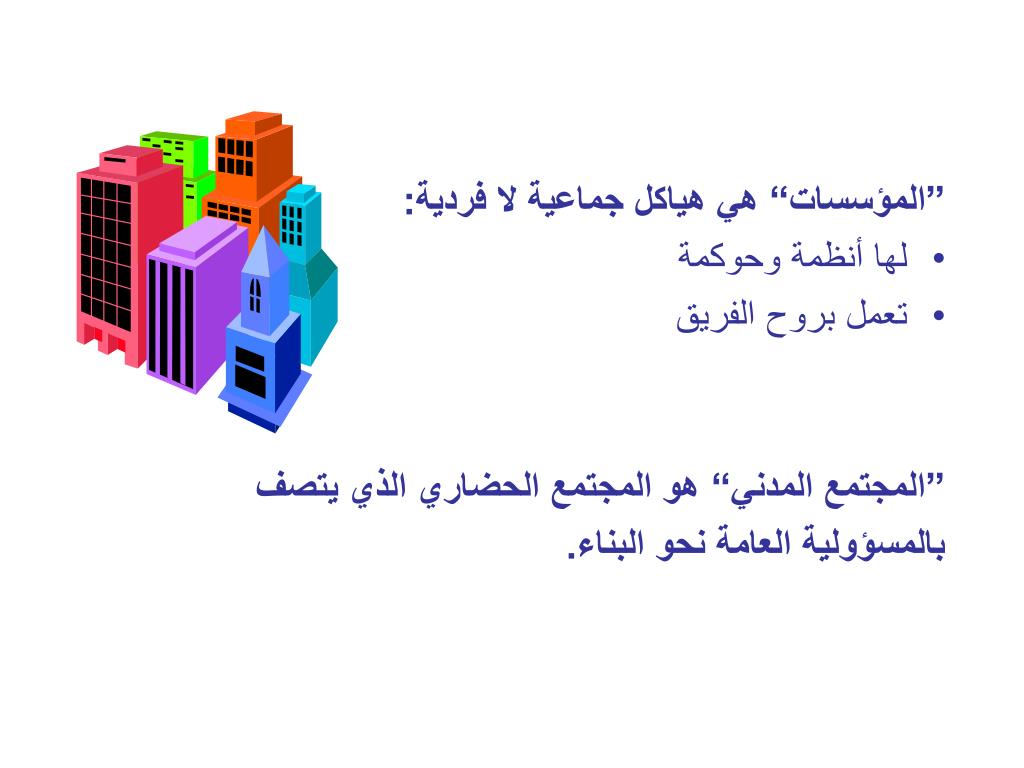 ”المؤسسات“ هي هياكل جماعية لا فردية:

• لها أنظمة وحوكمة
• تعمل بروح الفريق

”المجتمع المدني“ هو المجتمع الحضاري الذي يتصف بالمسؤولية العامة نحو البناء.